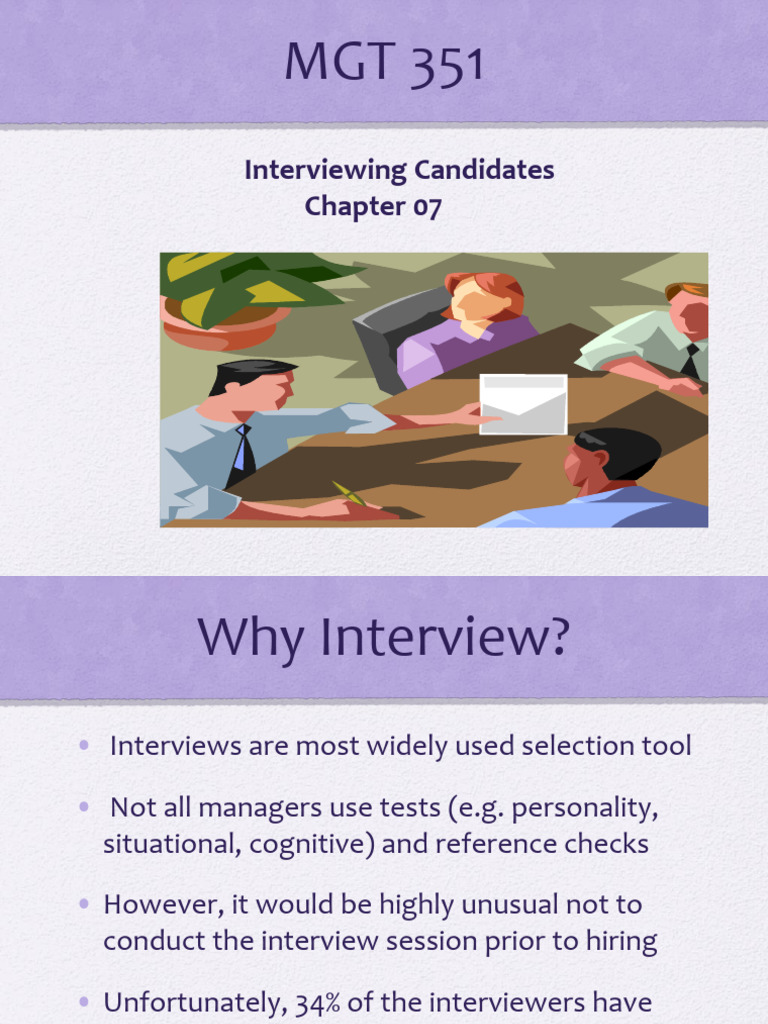 MGT 351

Interviewing Candidates
Chapter 07

Why Interview?

• Interviews are most widely used selection tool

• Not all managers use tests (e.g. personality, situational, cognitive) and reference checks

• However, it would be highly unusual not to conduct the interview session prior to hiring

• Unfortunately, 34% of the interviewers have